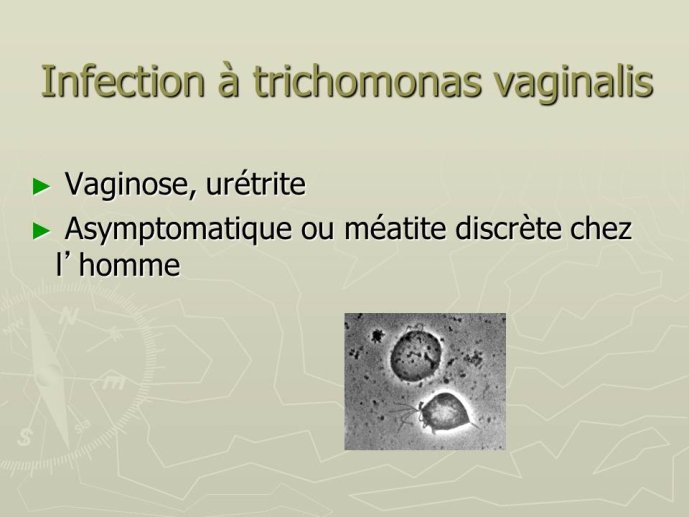 Infection à trichomonas vaginalis

► Vaginose, urétrite
► Asymptomatique ou méatite discrète chez l’ homme